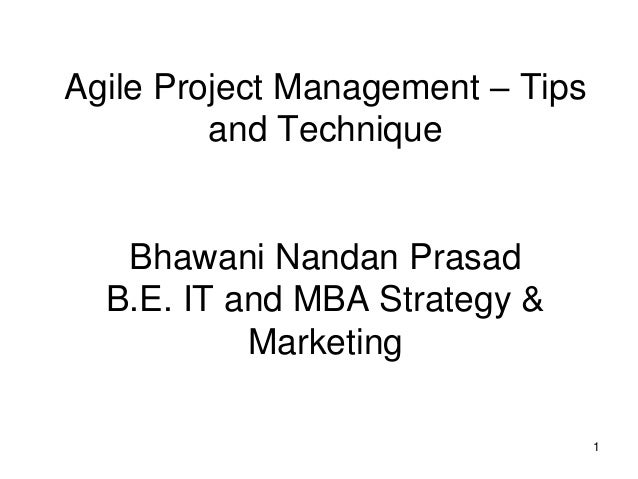 Agile Project Management – Tips and Technique

Bhawani Nandan Prasad
B.E. IT and MBA Strategy & Marketing

1